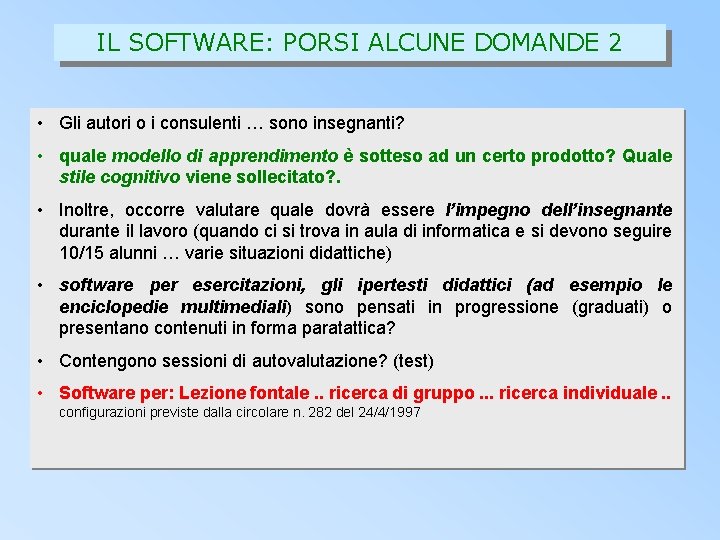 IL SOFTWARE: PORSI ALCUNE DOMANDE 2

• Gli autori o i consulenti … sono insegnanti?

• quale modello di apprendimento è sotteso ad un certo prodotto? Quale stile cognitivo viene sollecitato?.

• Inoltre, occorre valutare quale dovrà essere l'impegno dell'insegnante durante il lavoro (quando ci si trova in aula di informatica e si devono seguire 10/15 alunni … varie situazioni didattiche)

• software per esercitazioni, gli ipertesti didattici (ad esempio le enciclopedie multimediali) sono pensati in progressione (graduati) o presentano contenuti in forma paratattica?

• Contengono sessioni di autovalutazione? (test)

• Software per: Lezione fontale .. ricerca di gruppo ... ricerca individuale .. configurazioni previste dalla circolare n. 282 del 24/4/1997